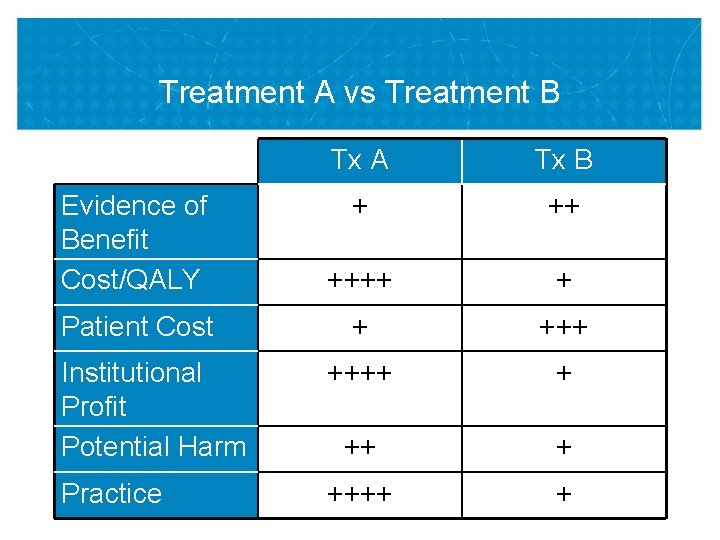 Treatment A vs Treatment B

| | Tx A | Tx B |
|---|---|---|
| Evidence of Benefit | + | ++ |
| Cost/QALY | ++++ | + |
| Patient Cost | + | +++ |
| Institutional Profit | ++++ | + |
| Potential Harm | ++ | + |
| Practice | ++++ | + |